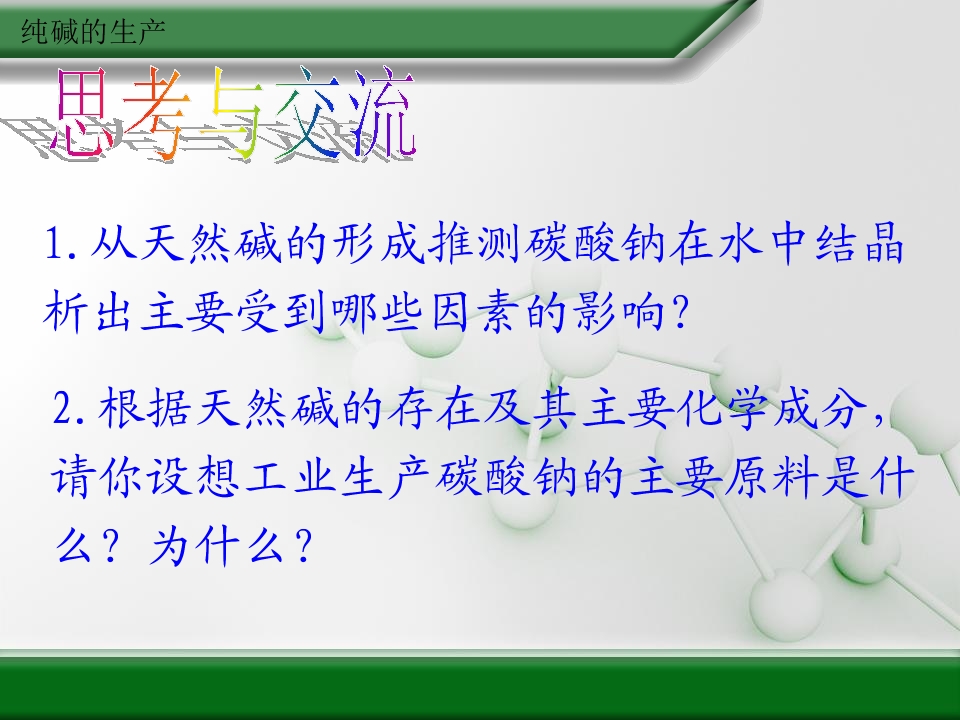 纯碱的生产

思考与交流

1.从天然碱的形成推测碳酸钠在水中结晶析出主要受到哪些因素的影响?

2.根据天然碱的存在及其主要化学成分,请你设想工业生产碳酸钠的主要原料是什么?为什么?